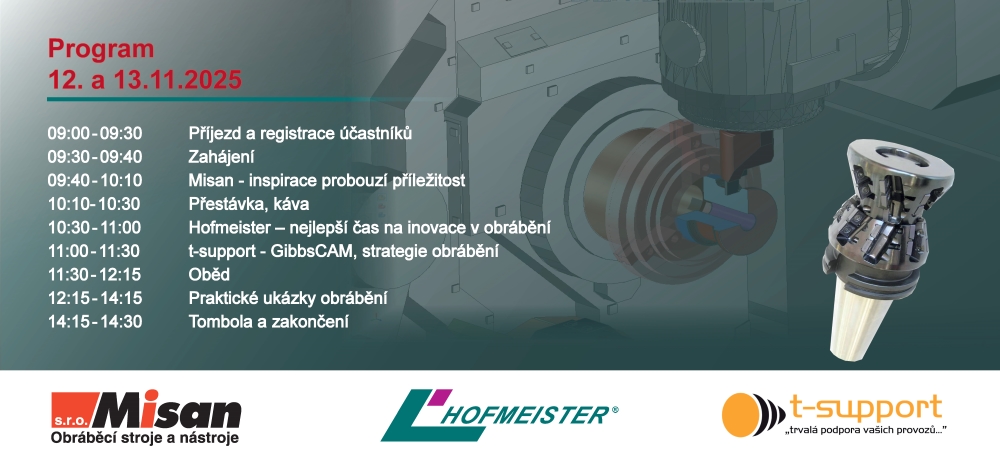 Program
12. a 13.11.2025

| | |
|---|---|
| 09:00 - 09:30 | Příjezd a registrace účastníků |
| 09:30 - 09:40 | Zahájení |
| 09:40 - 10:10 | Misan - inspirace probouzí příležitost |
| 10:10 - 10:30 | Přestávka, káva |
| 10:30 - 11:00 | Hofmeister – nejlepší čas na inovace v obrábění |
| 11:00 - 11:30 | t-support - GibbsCAM, strategie obrábění |
| 11:30 - 12:15 | Oběd |
| 12:15 - 14:15 | Praktické ukázky obrábění |
| 14:15 - 14:30 | Tombola a zakončení |

s.r.o. Misan
Obráběcí stroje a nástroje

HOFMEISTER®

t-support
„trvalá podpora vašich provozů..."